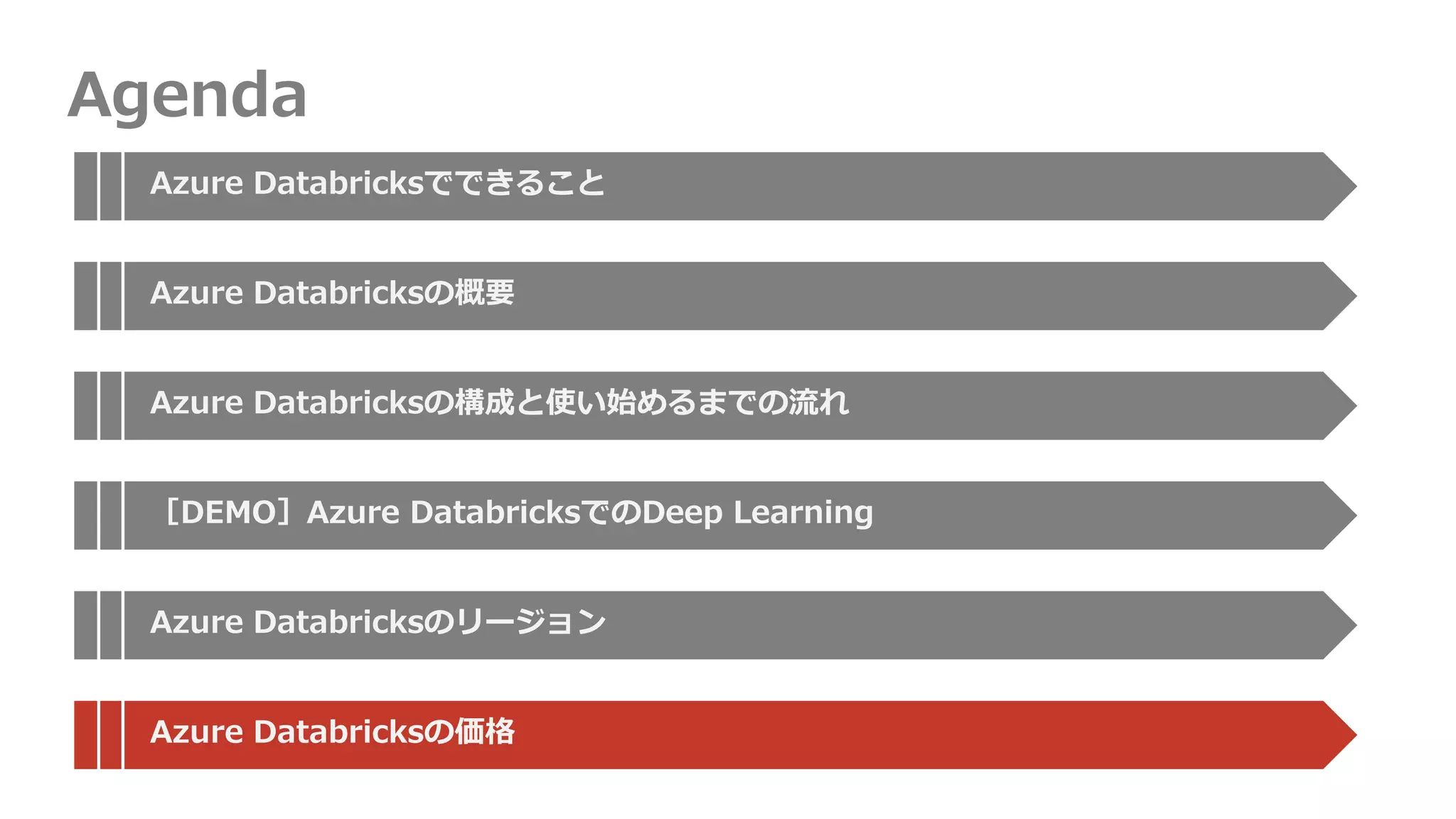 Agenda

Azure Databricksでできること

Azure Databricksの概要

Azure Databricksの構成と使い始めるまでの流れ

［DEMO］Azure DatabricksでのDeep Learning

Azure Databricksのリージョン

Azure Databricksの価格